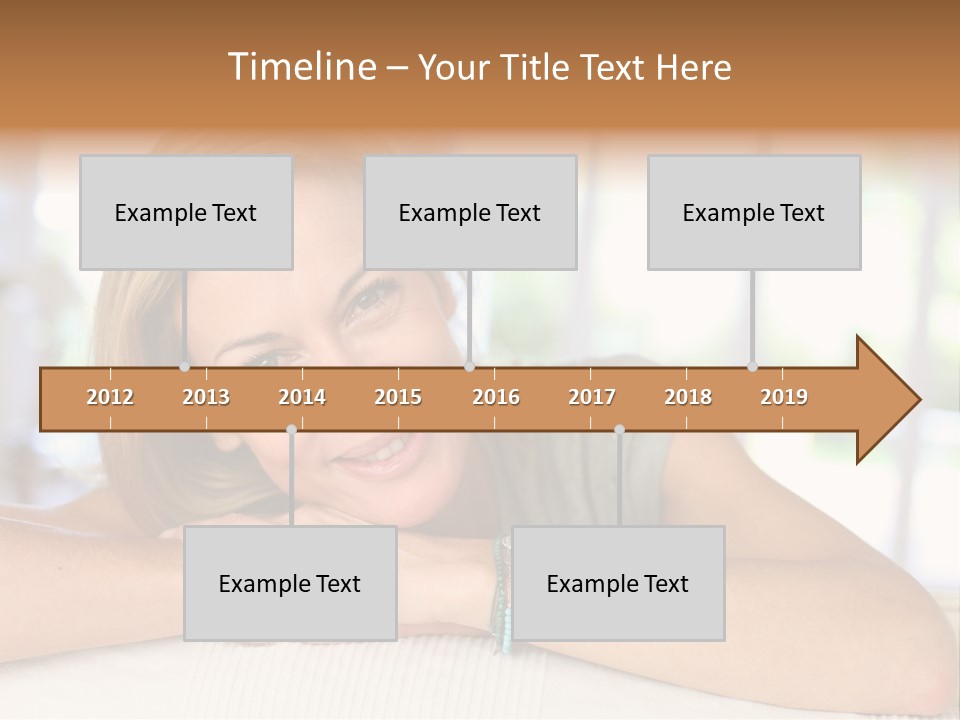 Timeline – Your Title Text Here

Example Text

Example Text

Example Text

2012 2013 2014 2015 2016 2017 2018 2019

Example Text

Example Text